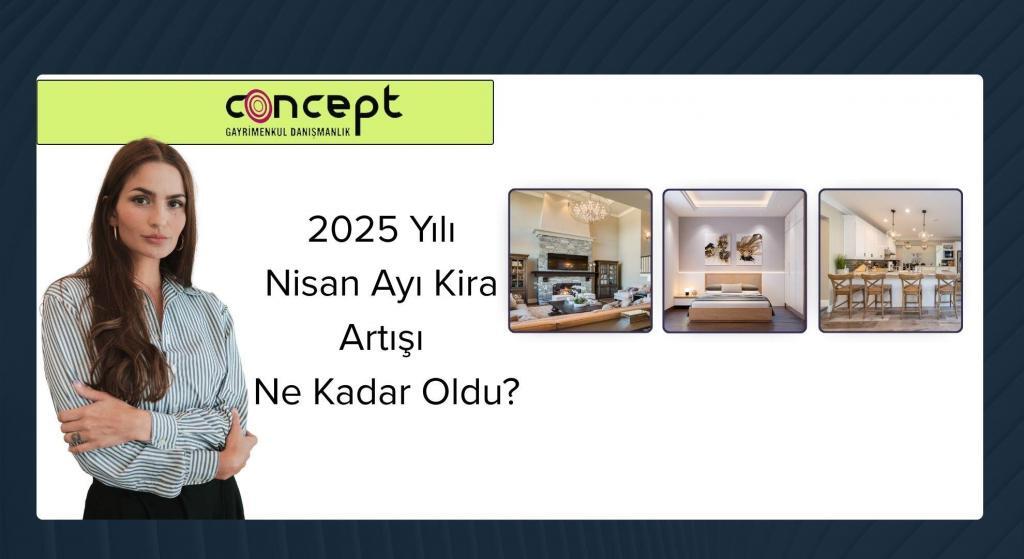 concept
GAYRİMENKUL DANIŞMANLIK

2025 Yılı
Nisan Ayı Kira
Artışı
Ne Kadar Oldu?